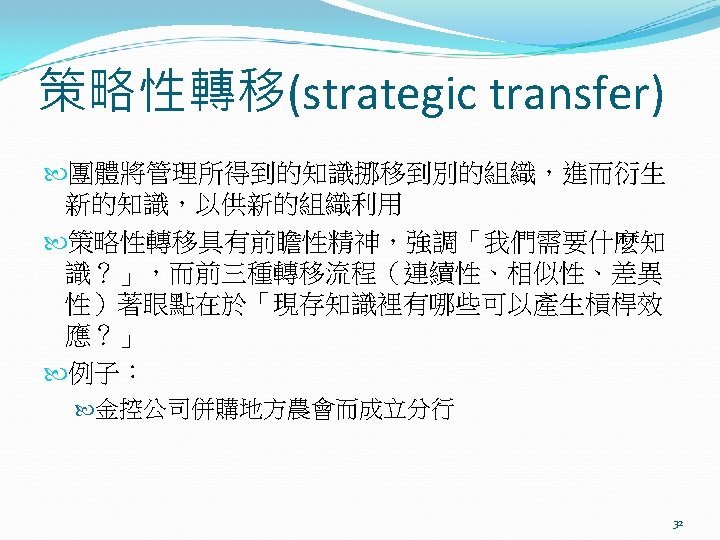 策略性轉移(strategic transfer)

團體將管理所得到的知識挪移到別的組織，進而衍生新的知識，以供新的組織利用

策略性轉移具有前瞻性精神，強調「我們需要什麼知識？」，而前三種轉移流程（連續性、相似性、差異性）著眼點在於「現存知識裡有哪些可以產生槓桿效應？」

例子：

金控公司併購地方農會而成立分行

32